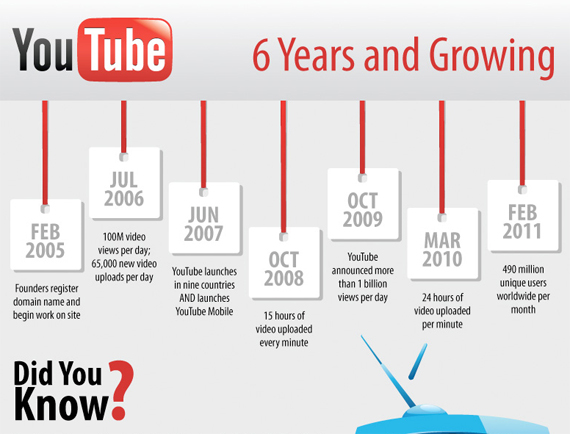 YouTube

6 Years and Growing

FEB 2005

Founders register domain name and begin work on site

JUL 2006

100M video views per day; 65,000 new video uploads per day

JUN 2007

YouTube launches in nine countries AND launches YouTube Mobile

OCT 2008

15 hours of video uploaded every minute

OCT 2009

YouTube announced more than 1 billion views per day

MAR 2010

24 hours of video uploaded per minute

FEB 2011

490 million unique users worldwide per month

Did You Know?